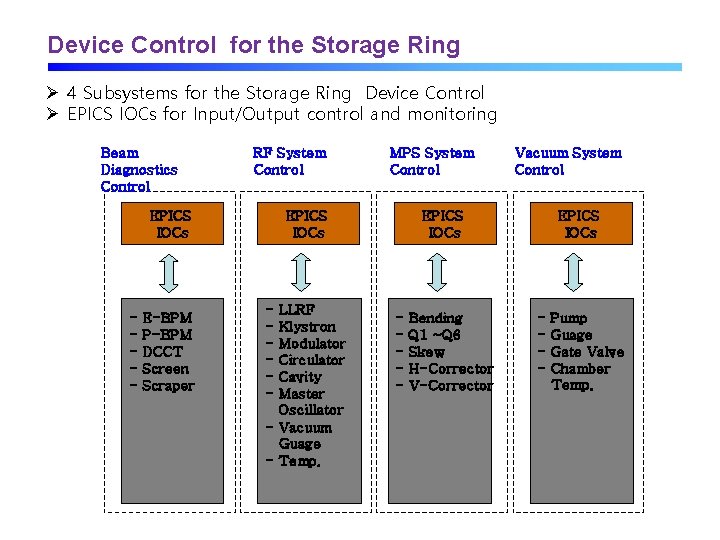 Device Control for the Storage Ring

➢ 4 Subsystems for the Storage Ring Device Control
➢ EPICS IOCs for Input/Output control and monitoring

Beam Diagnostics Control

EPICS IOCs

- E-BPM
- P-BPM
- DCCT
- Screen
- Scraper

RF System Control

EPICS IOCs

- LLRF
- Klystron
- Modulator
- Circulator
- Cavity
- Master Oscillator
- Vacuum Guage
- Temp.

MPS System Control

EPICS IOCs

- Bending
- Q1 ~Q6
- Skew
- H-Corrector
- V-Corrector

Vacuum System Control

EPICS IOCs

- Pump
- Guage
- Gate Valve
- Chamber Temp.